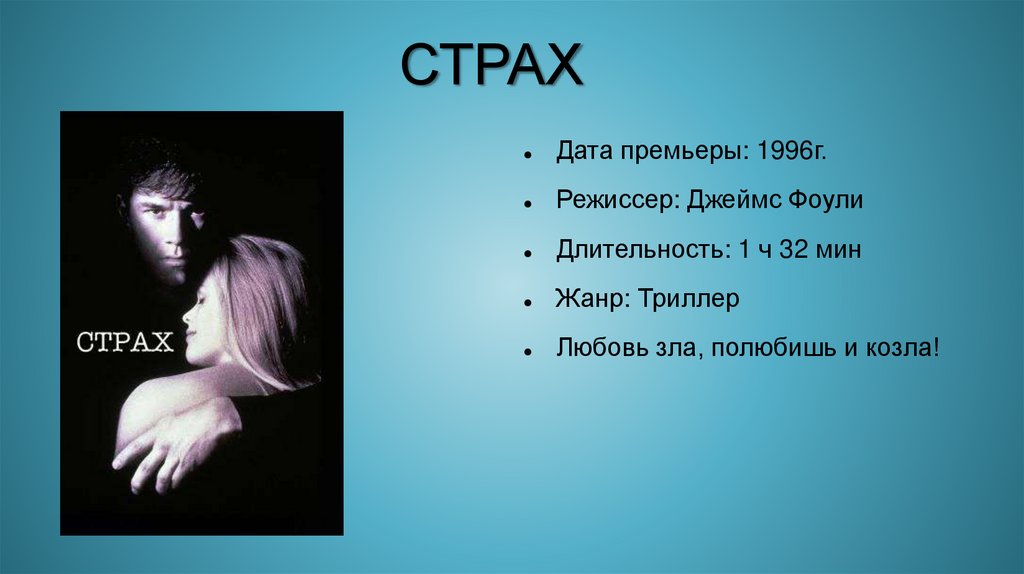 СТРАХ

СТРАХ

- Дата премьеры: 1996г.
- Режиссер: Джеймс Фоули
- Длительность: 1 ч 32 мин
- Жанр: Триллер
- Любовь зла, полюбишь и козла!